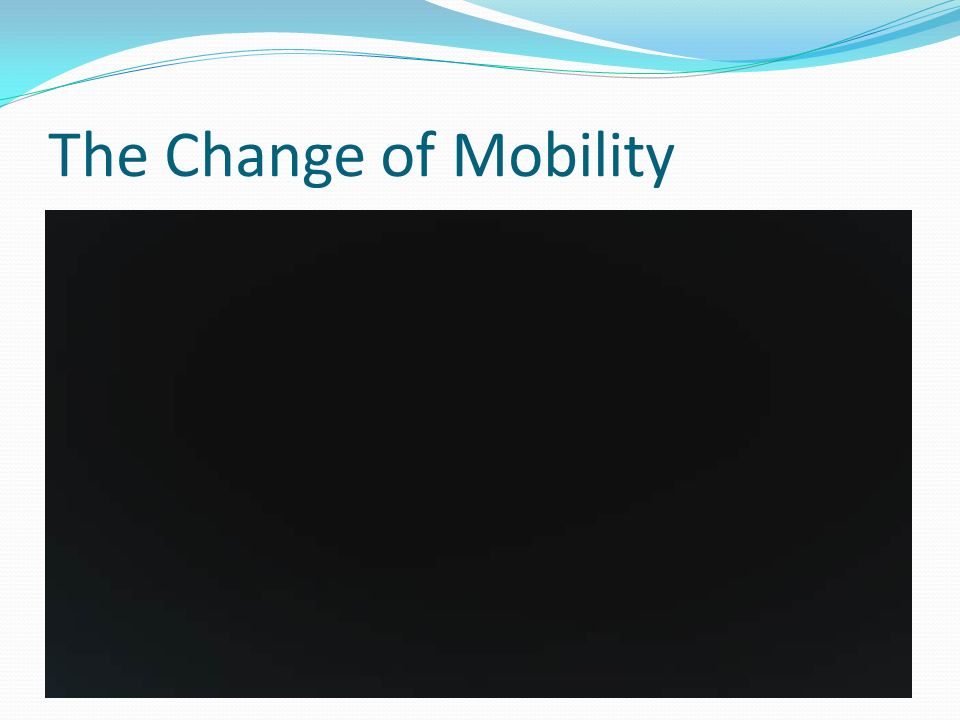 The Change of Mobility